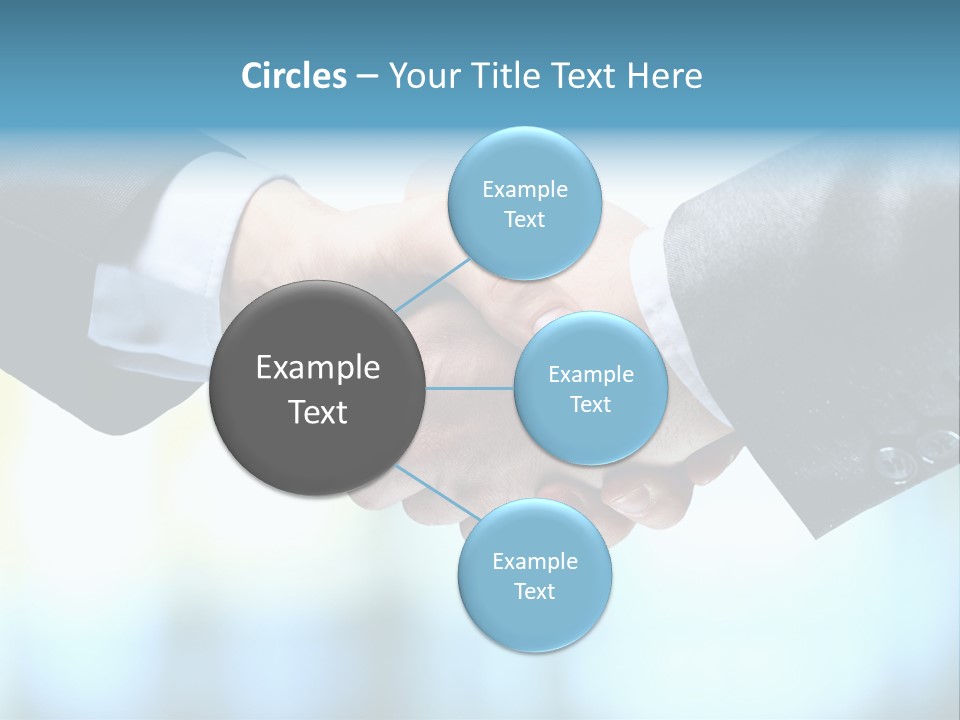 Circles – Your Title Text Here

Example Text

Example Text

Example Text

Example Text